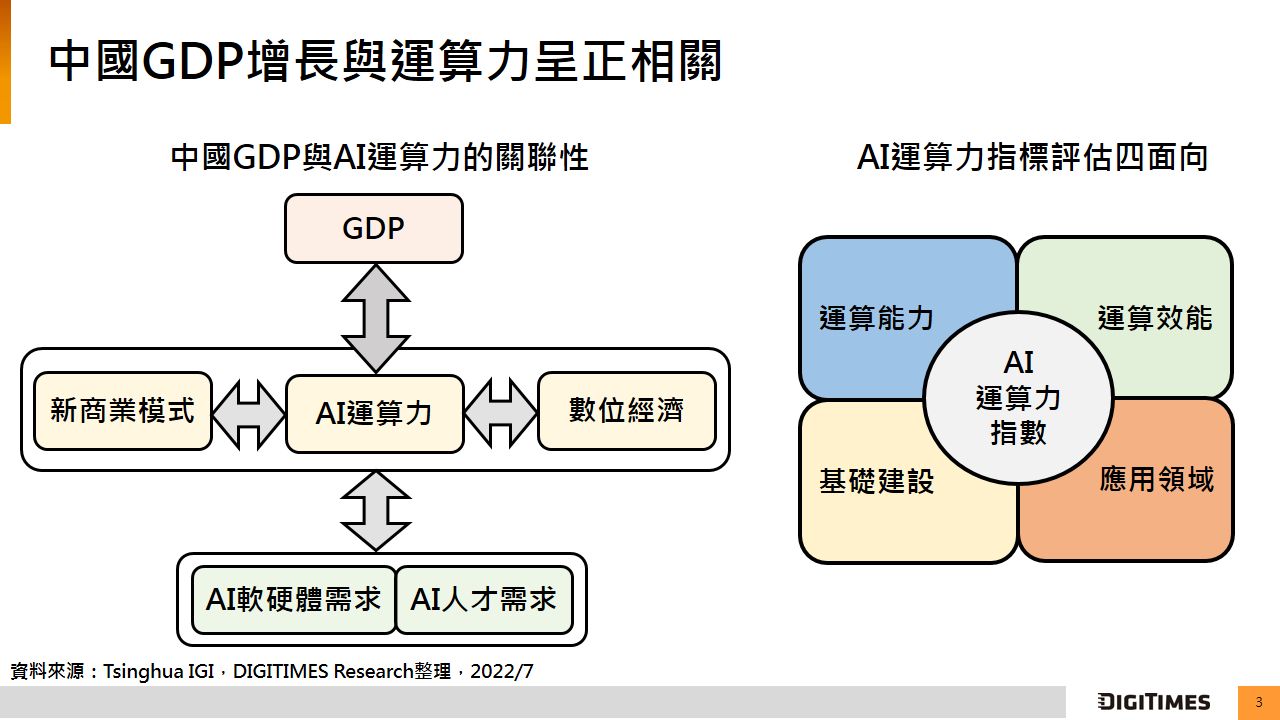 中國GDP增長與運算力呈正相關

中國GDP與AI運算力的關聯性

GDP

新商業模式

AI運算力

數位經濟

AI軟硬體需求

AI人才需求

AI運算力指標評估四面向

運算能力

運算效能

AI
運算力
指數

基礎建設

應用領域

資料來源：Tsinghua IGI，DIGITIMES Research整理，2022/7

DIGITIMES

3